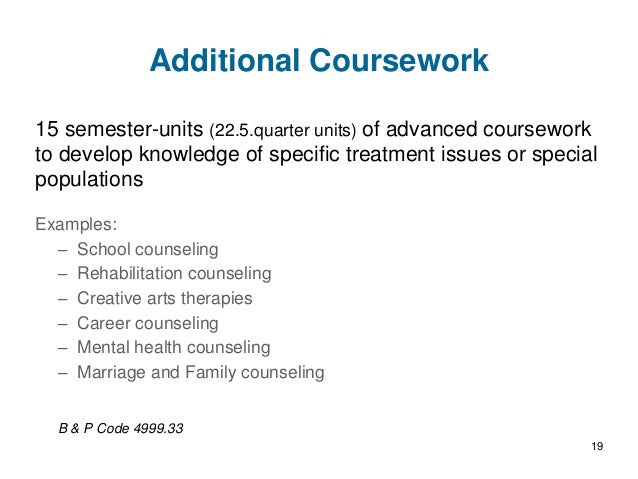 Additional Coursework

15 semester-units (22.5.quarter units) of advanced coursework to develop knowledge of specific treatment issues or special populations

Examples:
– School counseling
– Rehabilitation counseling
– Creative arts therapies
– Career counseling
– Mental health counseling
– Marriage and Family counseling

B & P Code 4999.33

19